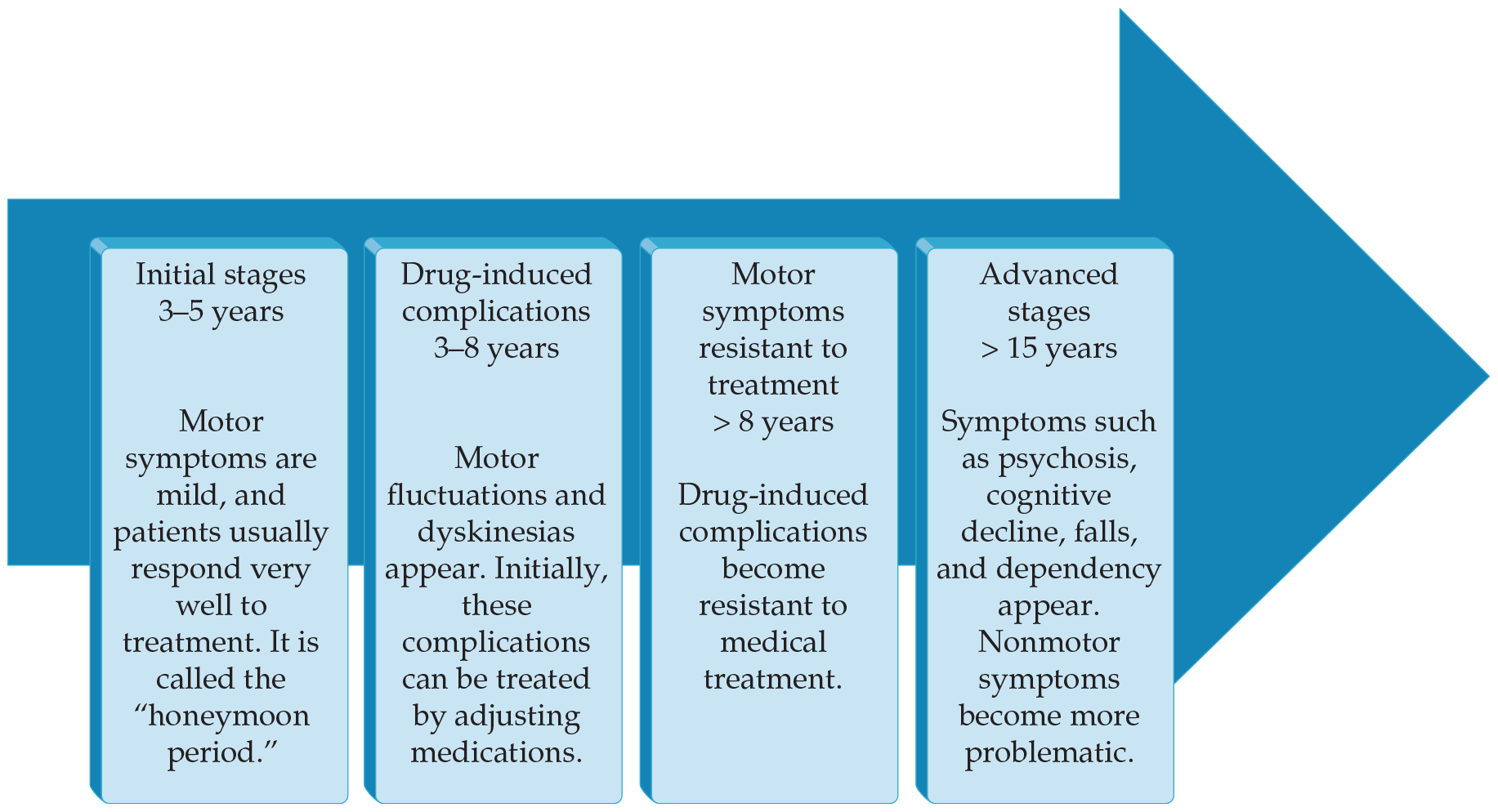 Initial stages
3–5 years

Motor symptoms are mild, and patients usually respond very well to treatment. It is called the “honeymoon period.”

Drug-induced complications
3–8 years

Motor fluctuations and dyskinesias appear. Initially, these complications can be treated by adjusting medications.

Motor symptoms resistant to treatment
> 8 years

Drug-induced complications become resistant to medical treatment.

Advanced stages
> 15 years

Symptoms such as psychosis, cognitive decline, falls, and dependency appear. Nonmotor symptoms become more problematic.